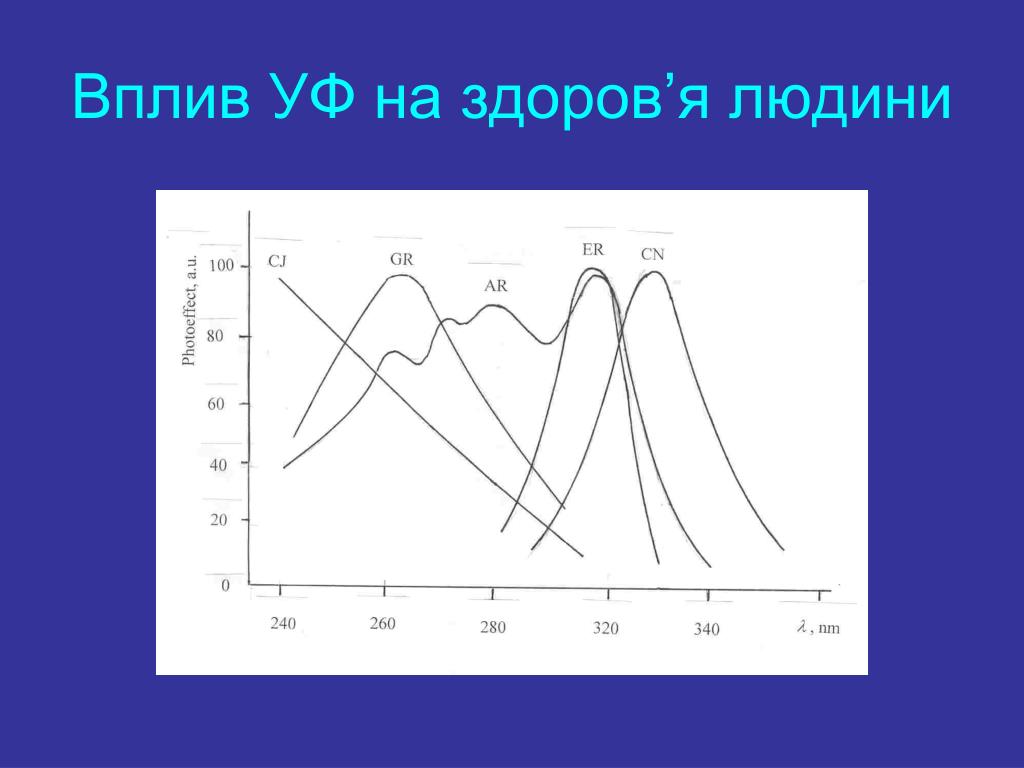 Вплив УФ на здоров’я людини

Photoeffect, a.u.

100
80
60
40
20
0

CJ
GR
AR
ER
CN

240
260
280
320
340
$\lambda$, nm